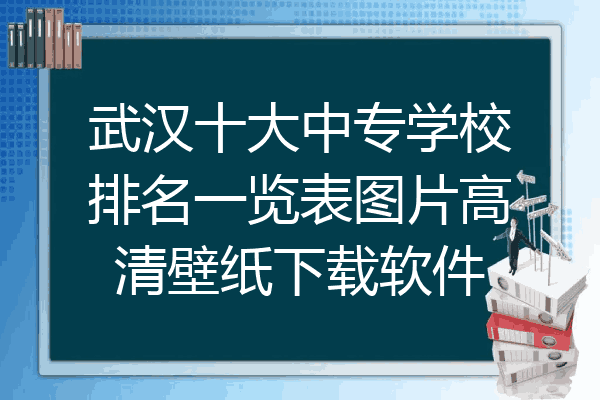 武汉十大中专学校排名一览表图片高清壁纸下载软件